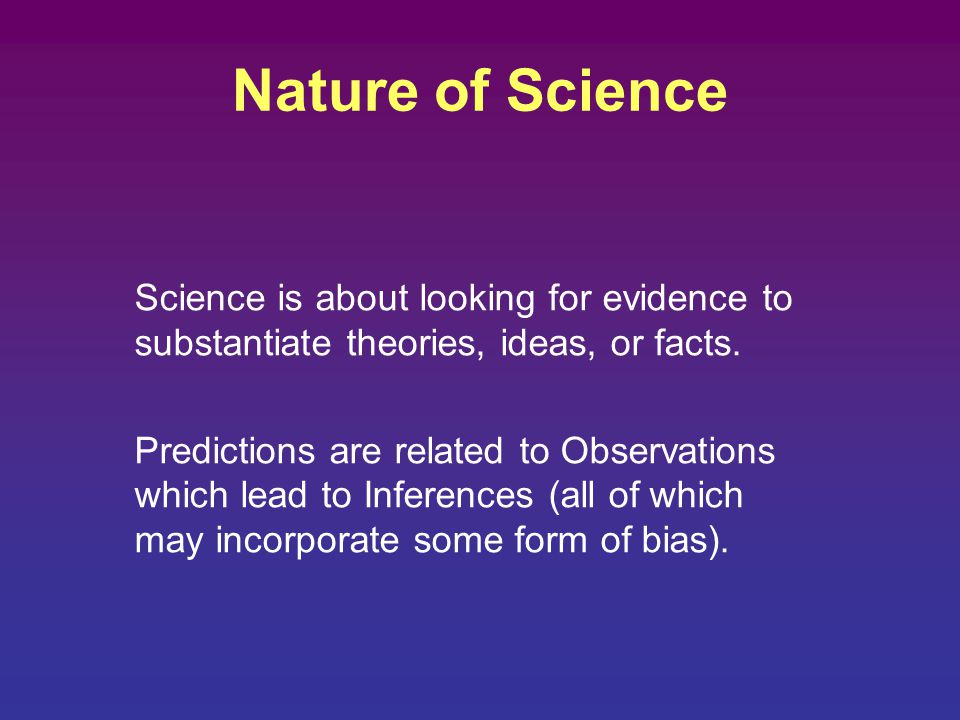 Nature of Science

Science is about looking for evidence to substantiate theories, ideas, or facts.

Predictions are related to Observations which lead to Inferences (all of which may incorporate some form of bias).